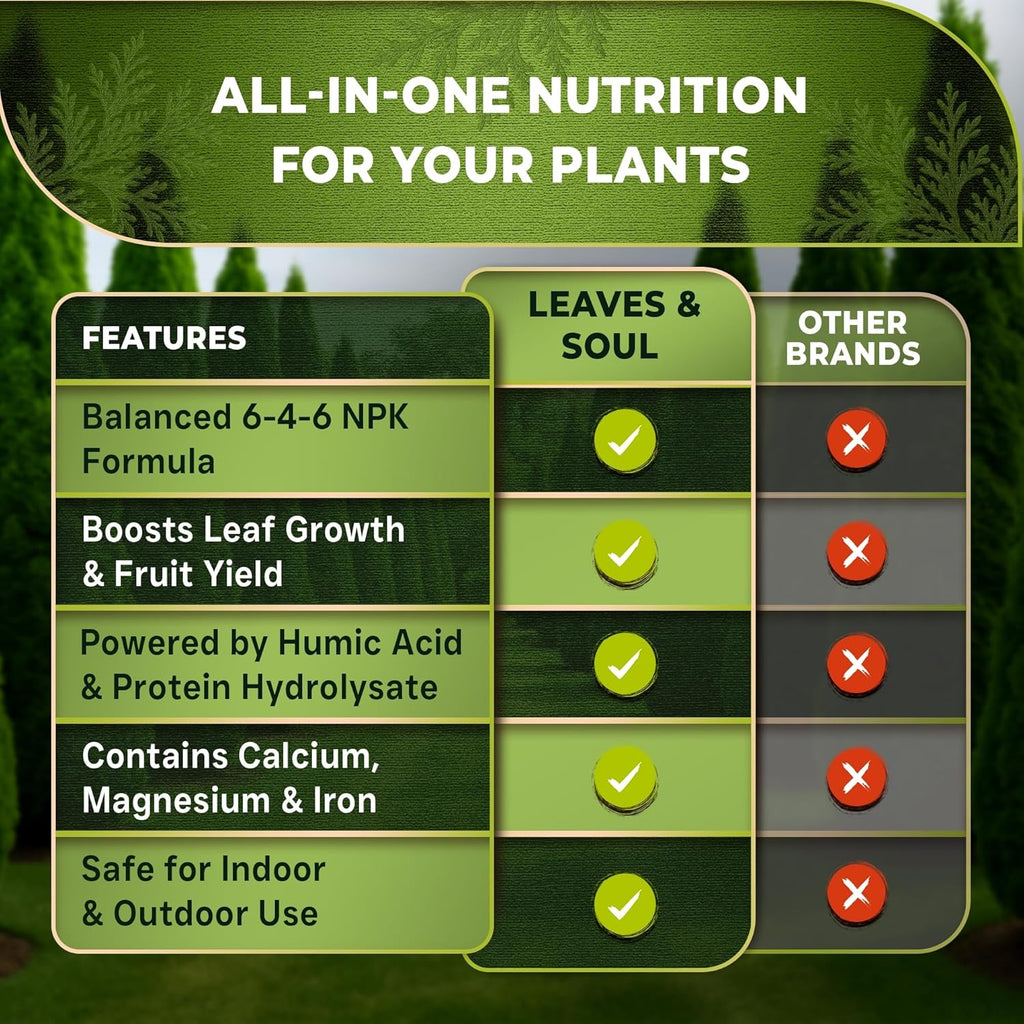 ALL-IN-ONE NUTRITION FOR YOUR PLANTS

| FEATURES | LEAVES & SOUL | OTHER BRANDS |
|---|---|---|
| Balanced 6-4-6 NPK Formula | ✓ | ✗ |
| Boosts Leaf Growth & Fruit Yield | ✓ | ✗ |
| Powered by Humic Acid & Protein Hydrolysate | ✓ | ✗ |
| Contains Calcium, Magnesium & Iron | ✓ | ✗ |
| Safe for Indoor & Outdoor Use | ✓ | ✗ |